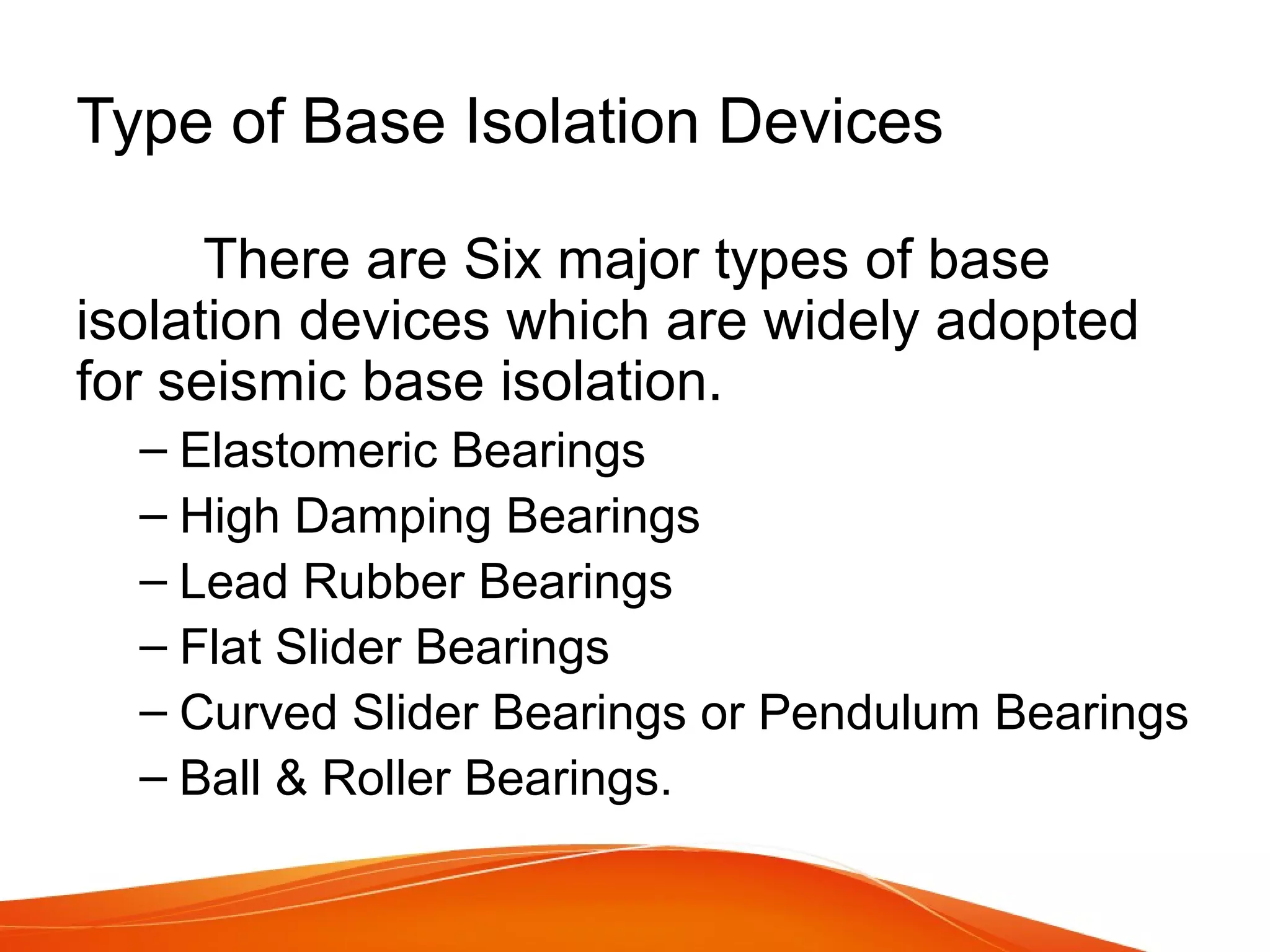 Type of Base Isolation Devices

There are Six major types of base isolation devices which are widely adopted for seismic base isolation.

– Elastomeric Bearings
– High Damping Bearings
– Lead Rubber Bearings
– Flat Slider Bearings
– Curved Slider Bearings or Pendulum Bearings
– Ball & Roller Bearings.